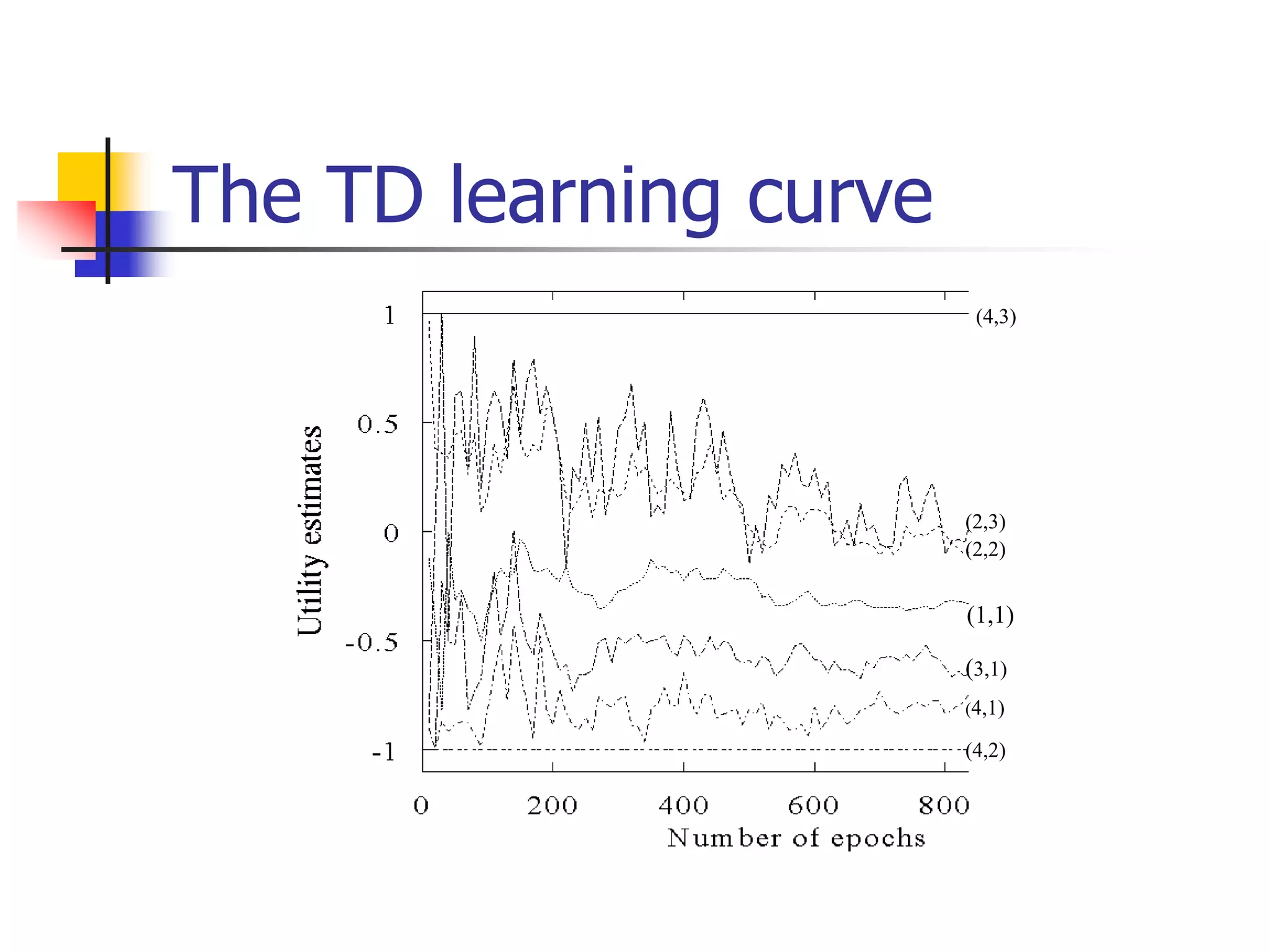 The TD learning curve

Utility estimates

1
0.5
0
-0.5
-1

(4,3)
(2,3)
(2,2)
(1,1)
(3,1)
(4,1)
(4,2)

0
200
400
600
800
Number of epochs